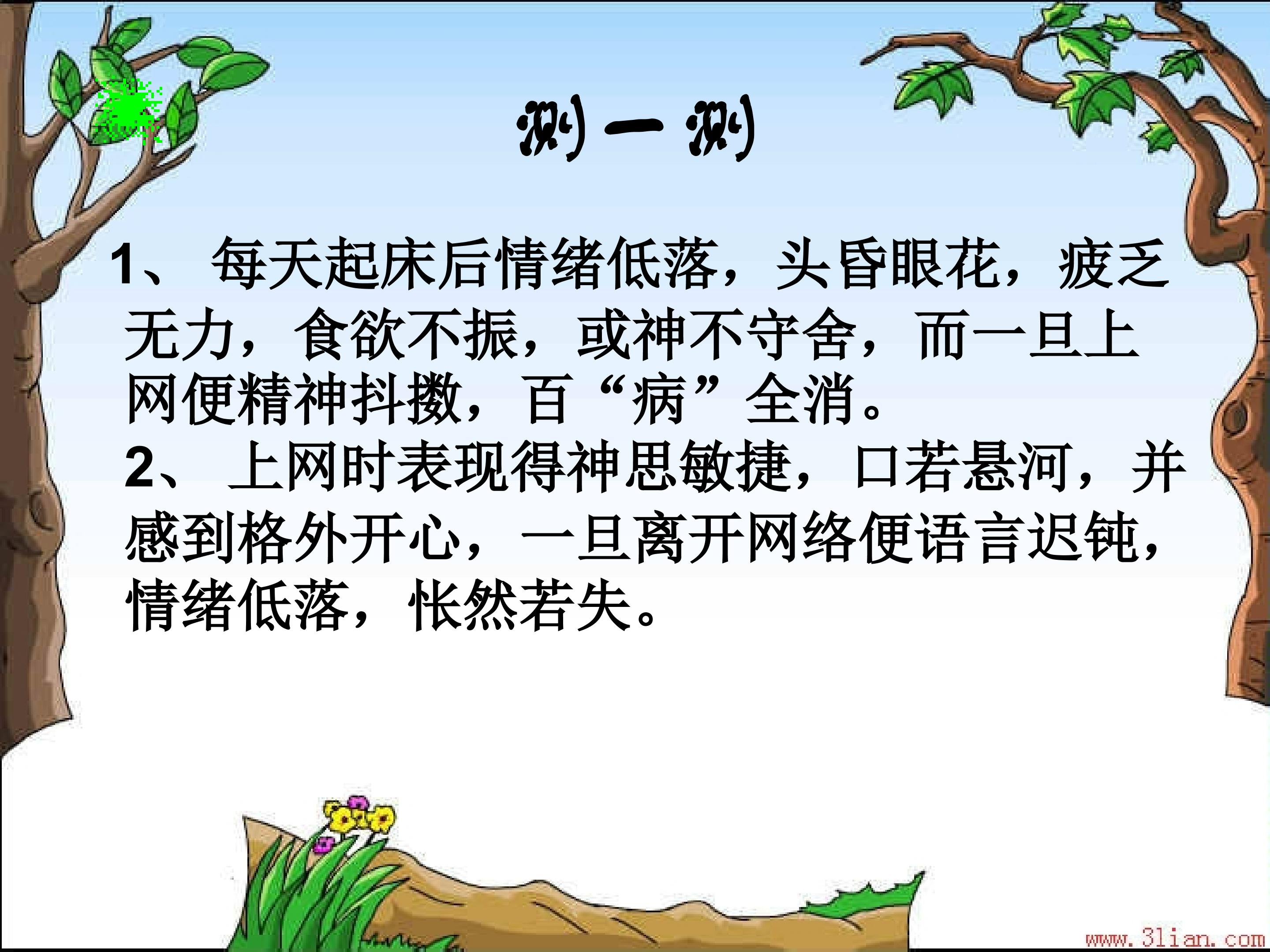 测一测

1、 每天起床后情绪低落，头昏眼花，疲乏无力，食欲不振，或神不守舍，而一旦上网便精神抖擞，百“病”全消。
2、 上网时表现得神思敏捷，口若悬河，并感到格外开心，一旦离开网络便语言迟钝，情绪低落，怅然若失。

www.3lian.com